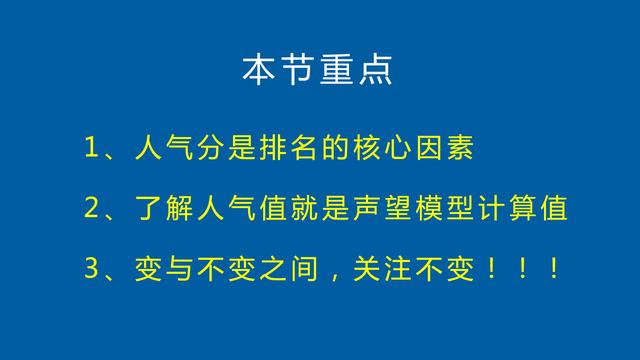 本节重点

1、人气分是排名的核心因素

2、了解人气值就是声望模型计算值

3、变与不变之间，关注不变！！！